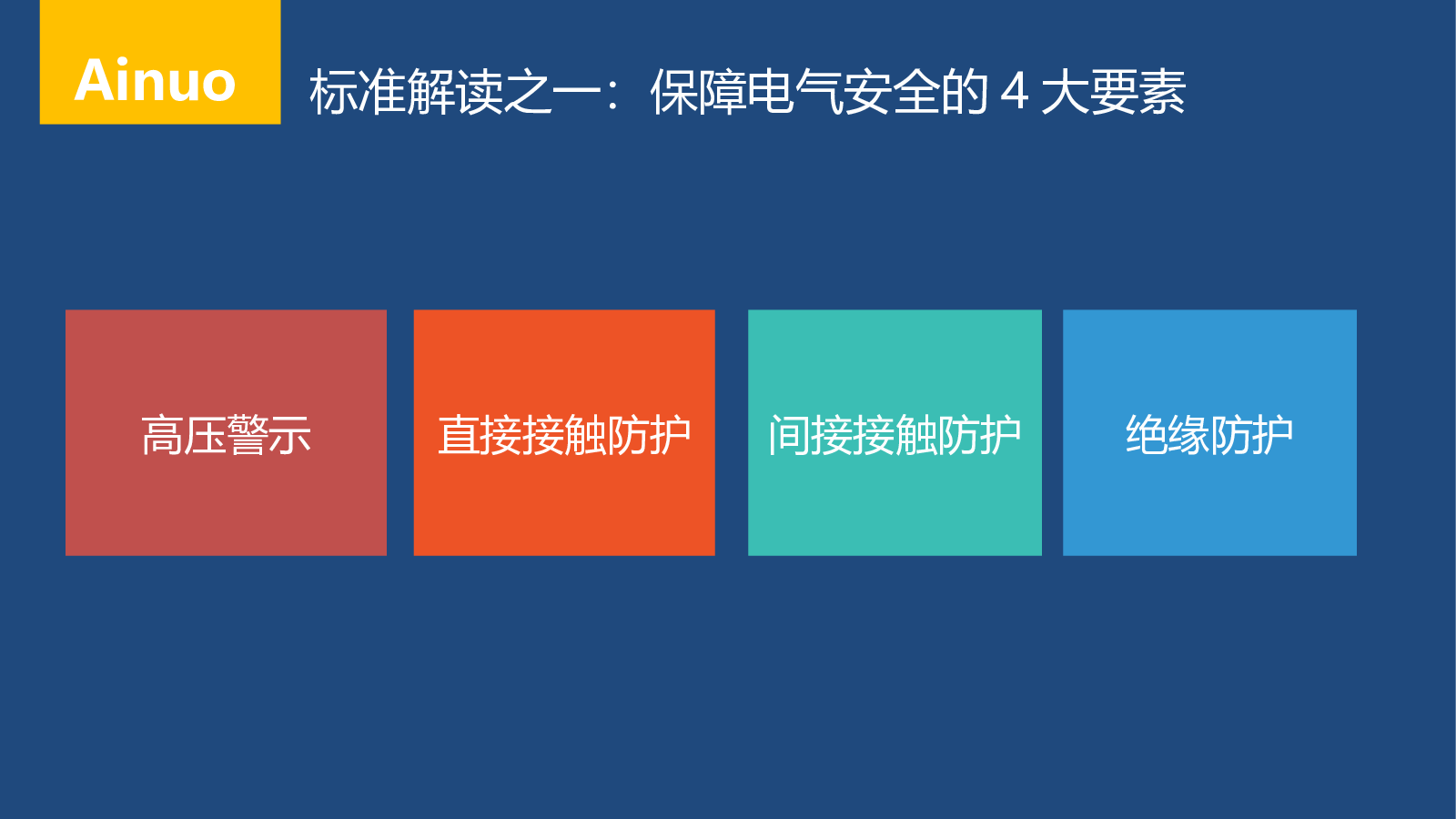 Ainuo

标准解读之一：保障电气安全的 4 大要素

高压警示

直接接触防护

间接接触防护

绝缘防护